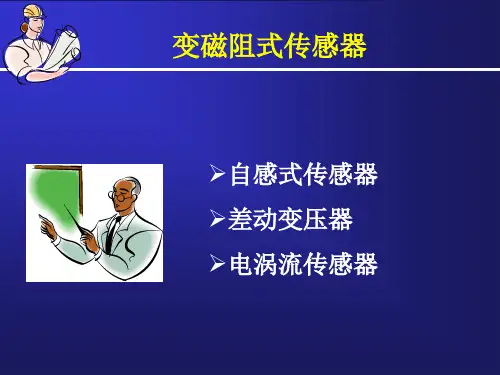 变磁阻式传感器

➢自感式传感器

➢差动变压器

➢电涡流传感器